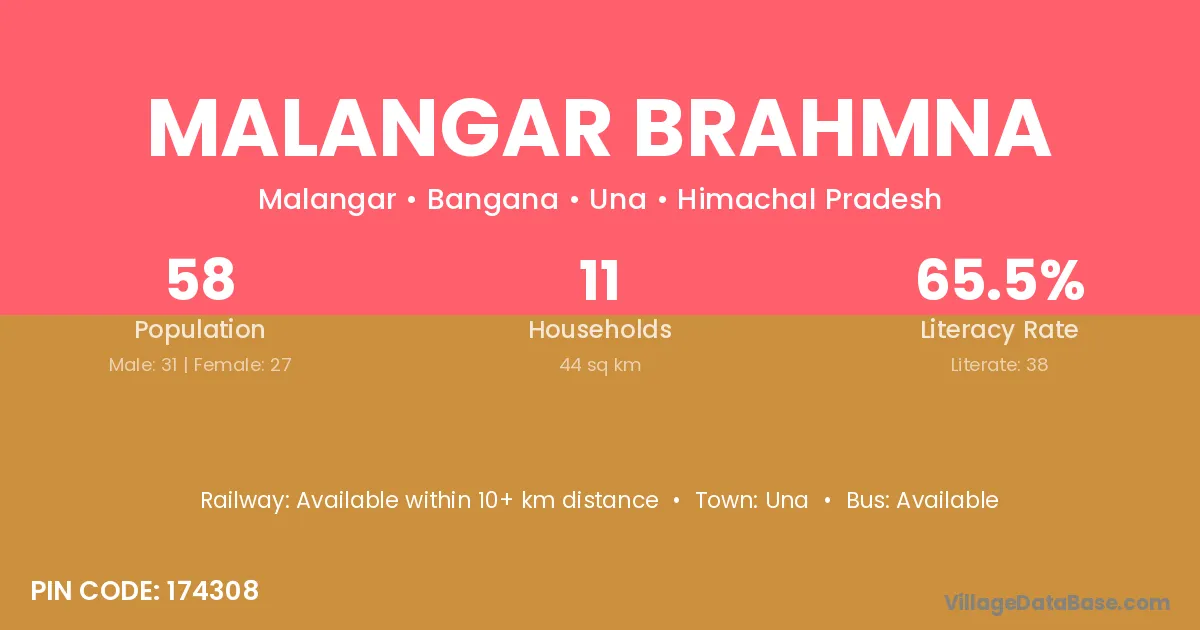 MALANGAR BRAHMNA

Malangar • Bangana • Una • Himachal Pradesh

58
Population
Male: 31 | Female: 27

11
Households
44 sq km

65.5%
Literacy Rate
Literate: 38

Railway: Available within 10+ km distance • Town: Una • Bus: Available

PIN CODE: 174308

VillageDataBase.com